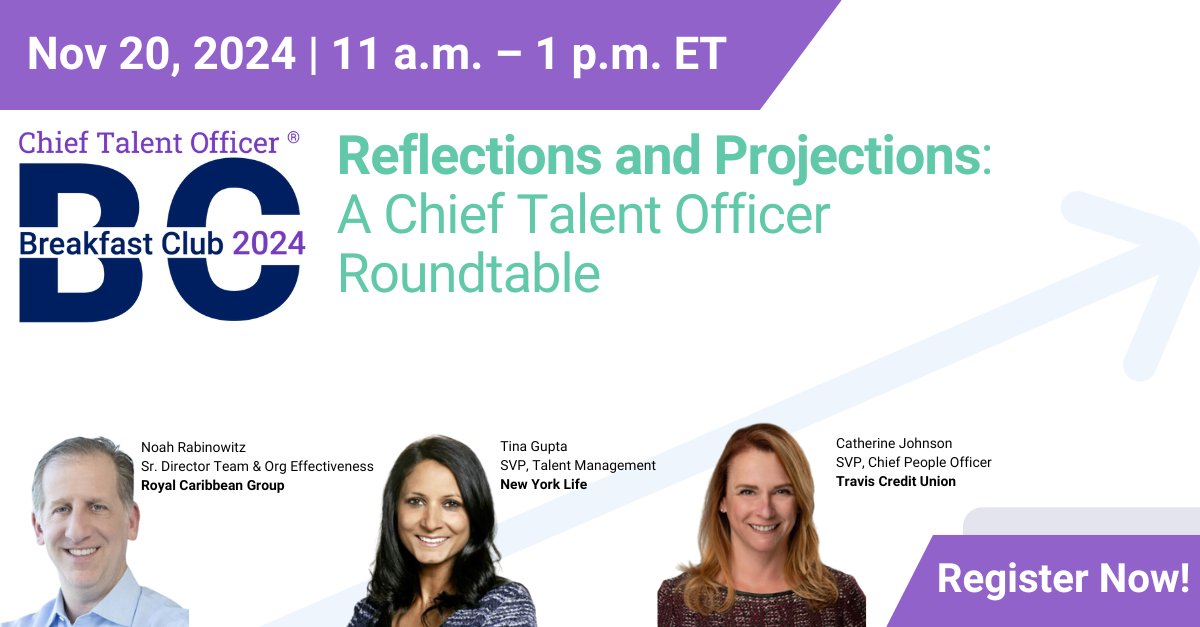 Nov 20, 2024 | 11 a.m. – 1 p.m. ET

Chief Talent Officer ®
BC
Breakfast Club 2024

Reflections and Projections: A Chief Talent Officer Roundtable

Noah Rabinowitz
Sr. Director Team & Org Effectiveness
Royal Caribbean Group

Tina Gupta
SVP, Talent Management
New York Life

Catherine Johnson
SVP, Chief People Officer
Travis Credit Union

Register Now!